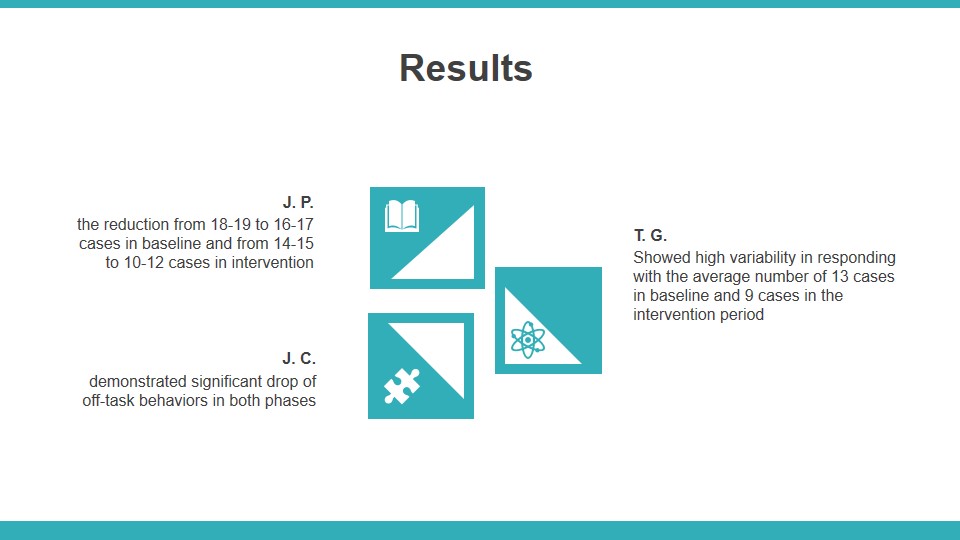 Results

J. P.
the reduction from 18-19 to 16-17 cases in baseline and from 14-15 to 10-12 cases in intervention

J. C.
demonstrated significant drop of off-task behaviors in both phases

T. G.
Showed high variability in responding with the average number of 13 cases in baseline and 9 cases in the intervention period